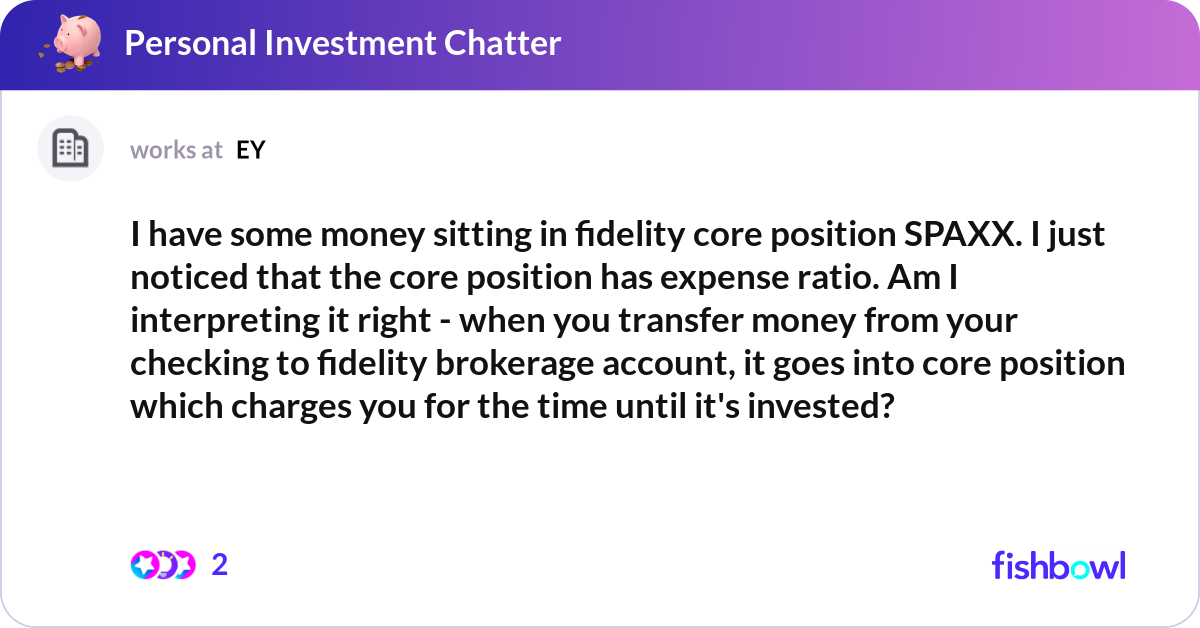 Personal Investment Chatter

works at EY

I have some money sitting in fidelity core position SPAXX. I just noticed that the core position has expense ratio. Am I interpreting it right - when you transfer money from your checking to fidelity brokerage account, it goes into core position which charges you for the time until it's invested?

2

fishbowl